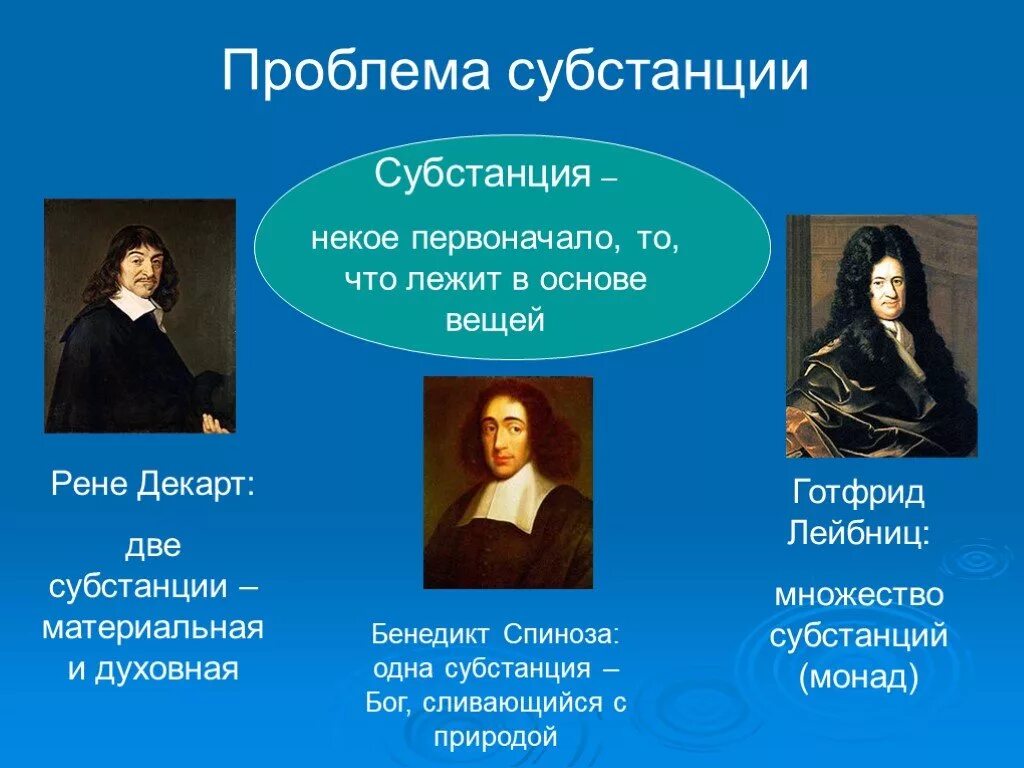 Проблема субстанции

Субстанция –

некое первоначало, то, что лежит в основе вещей

Рене Декарт:

две субстанции – материальная и духовная

Бенедикт Спиноза: одна субстанция – Бог, сливающийся с природой

Готфрид Лейбниц:

множество субстанций (монад)